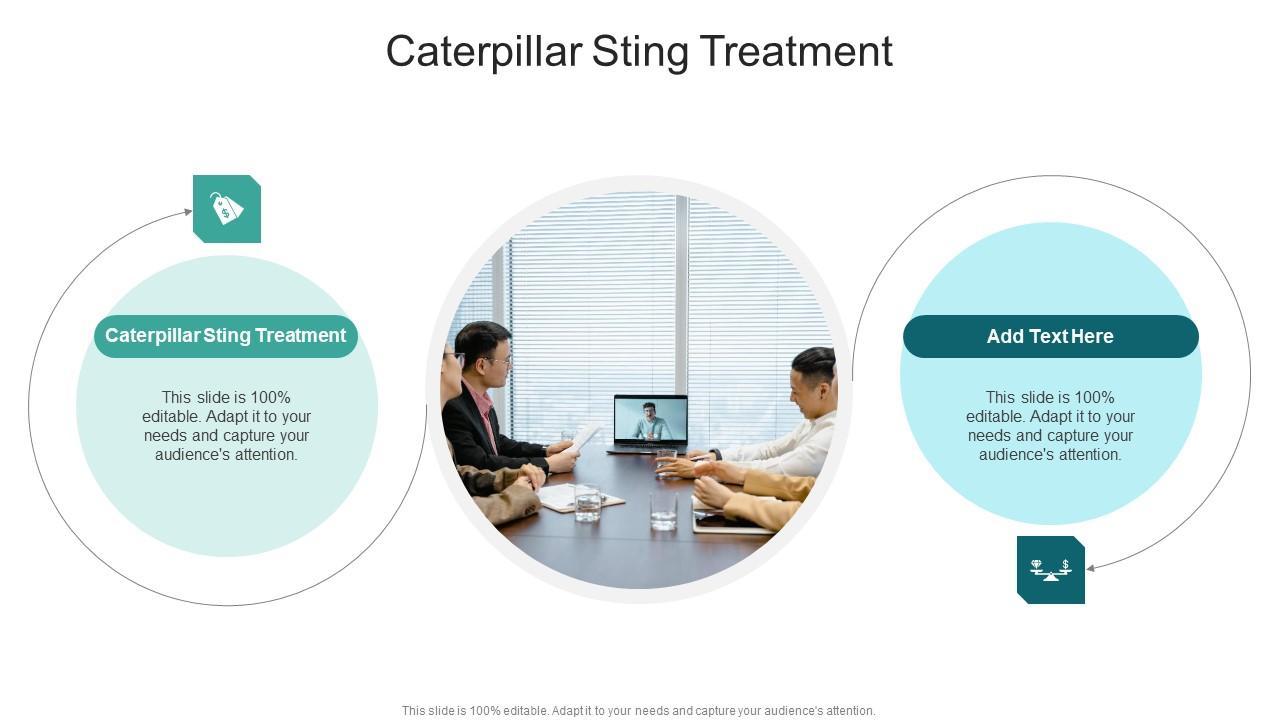 Caterpillar Sting Treatment

Caterpillar Sting Treatment

This slide is 100% editable. Adapt it to your needs and capture your audience's attention.

Add Text Here

This slide is 100% editable. Adapt it to your needs and capture your audience's attention.

This slide is 100% editable. Adapt it to your needs and capture your audience's attention.